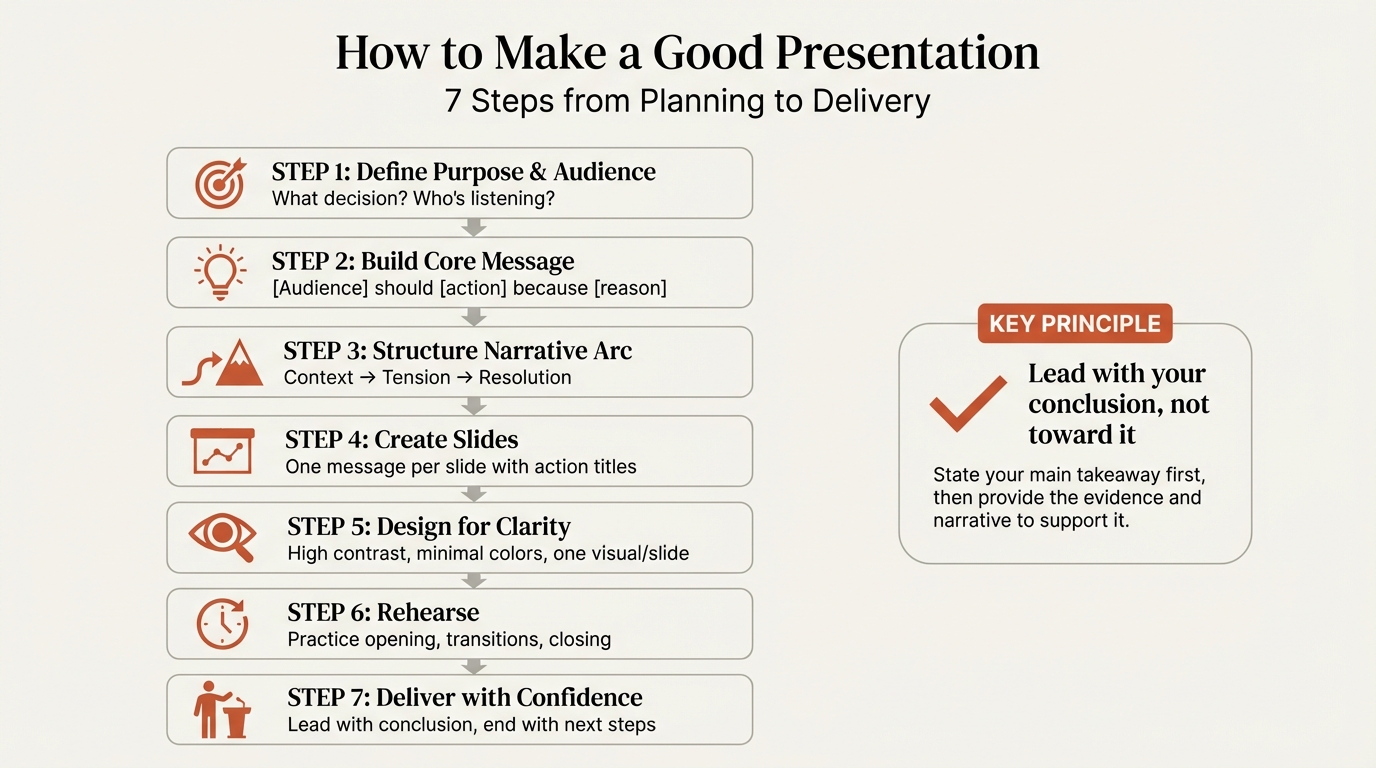 How to Make a Good Presentation
7 Steps from Planning to Delivery

STEP 1: Define Purpose & Audience
What decision? Who's listening?

STEP 2: Build Core Message
[Audience] should [action] because [reason]

STEP 3: Structure Narrative Arc
Context → Tension → Resolution

STEP 4: Create Slides
One message per slide with action titles

STEP 5: Design for Clarity
High contrast, minimal colors, one visual/slide

STEP 6: Rehearse
Practice opening, transitions, closing

STEP 7: Deliver with Confidence
Lead with conclusion, end with next steps

KEY PRINCIPLE
Lead with your conclusion, not toward it
State your main takeaway first, then provide the evidence and narrative to support it.